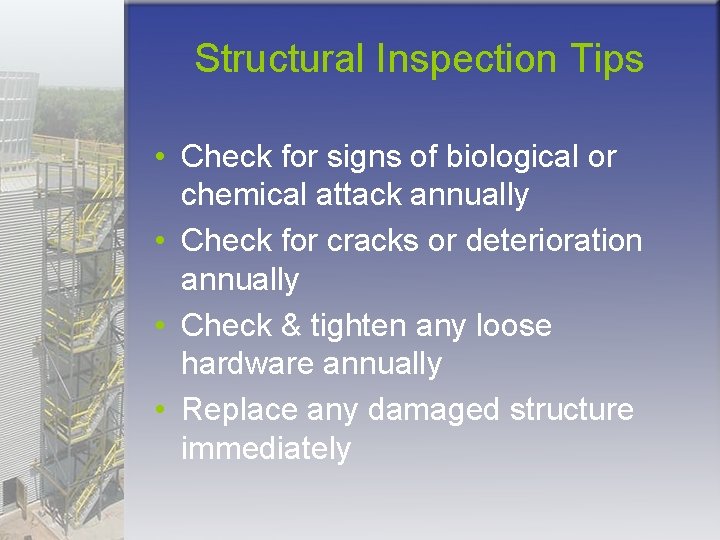 Structural Inspection Tips

• Check for signs of biological or chemical attack annually
• Check for cracks or deterioration annually
• Check & tighten any loose hardware annually
• Replace any damaged structure immediately